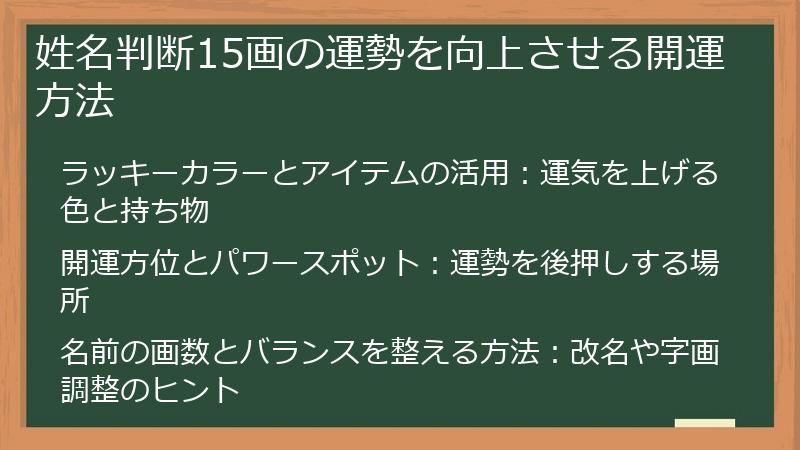 姓名判断15画の運勢を向上させる開運方法

ラッキーカラーとアイテムの活用：運気を上げる色と持ち物

開運方位とパワースポット：運勢を後押しする場所

名前の画数とバランスを整える方法：改名や字画調整のヒント